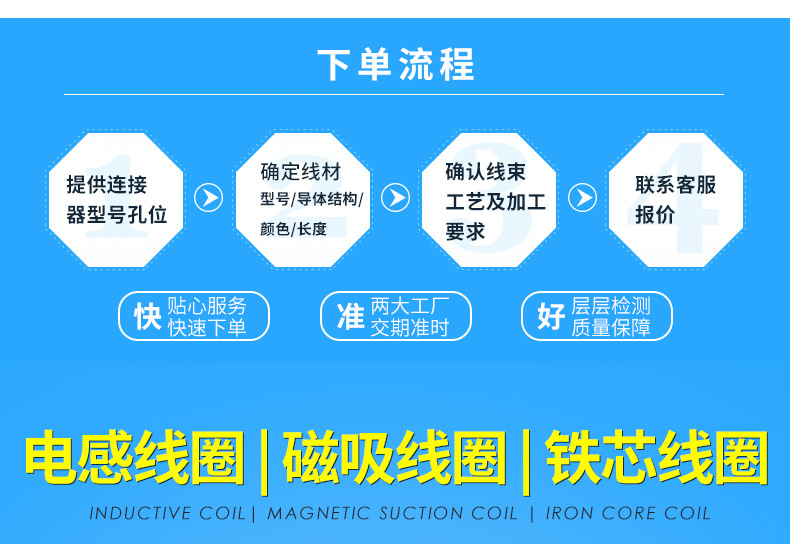 下单流程

1
提供连接器型号孔位

2
确定线材
型号/导体结构/颜色/长度

3
确认线束工艺及加工要求

4
联系客服报价

快 贴心服务 快速下单

准 两大工厂 交期准时

好 层层检测 质量保障

电感线圈 | 磁吸线圈 | 铁芯线圈

INDUCTIVE COIL | MAGNETIC SUCTION COIL | IRON CORE COIL